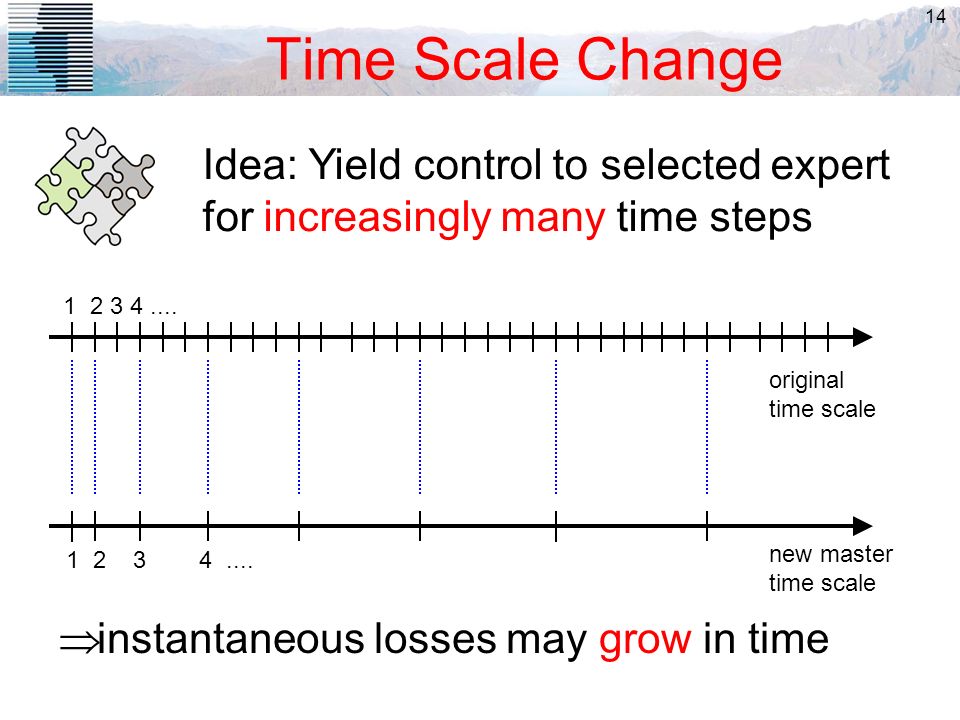 14

Time Scale Change

Idea: Yield control to selected expert for increasingly many time steps

1 2 3 4 ....

original time scale

1 2 3 4 ....

new master time scale

$\Rightarrow$instantaneous losses may grow in time